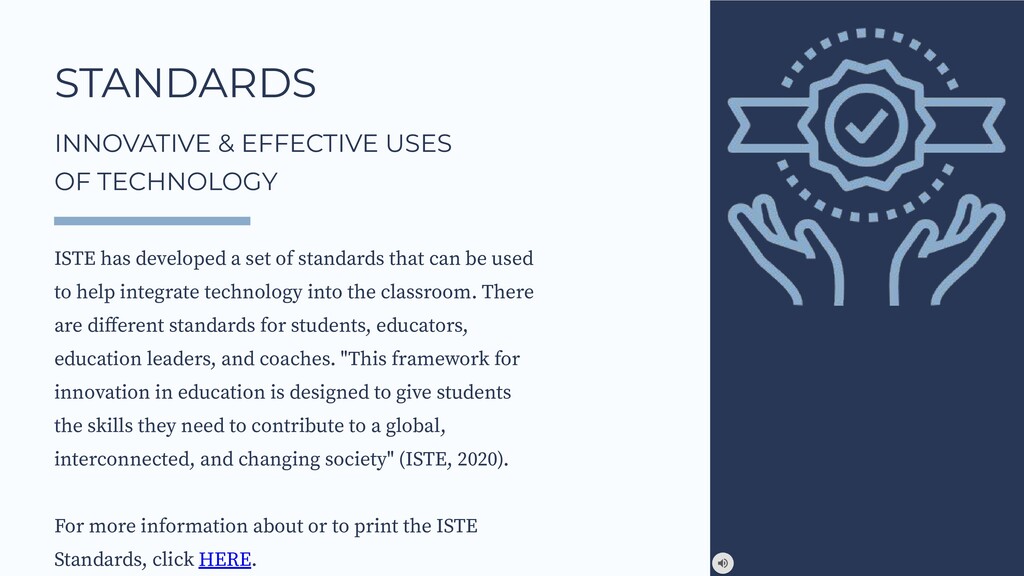 STANDARDS

INNOVATIVE & EFFECTIVE USES OF TECHNOLOGY

ISTE has developed a set of standards that can be used to help integrate technology into the classroom. There are different standards for students, educators, education leaders, and coaches. "This framework for innovation in education is designed to give students the skills they need to contribute to a global, interconnected, and changing society" (ISTE, 2020).

For more information about or to print the ISTE Standards, click HERE.